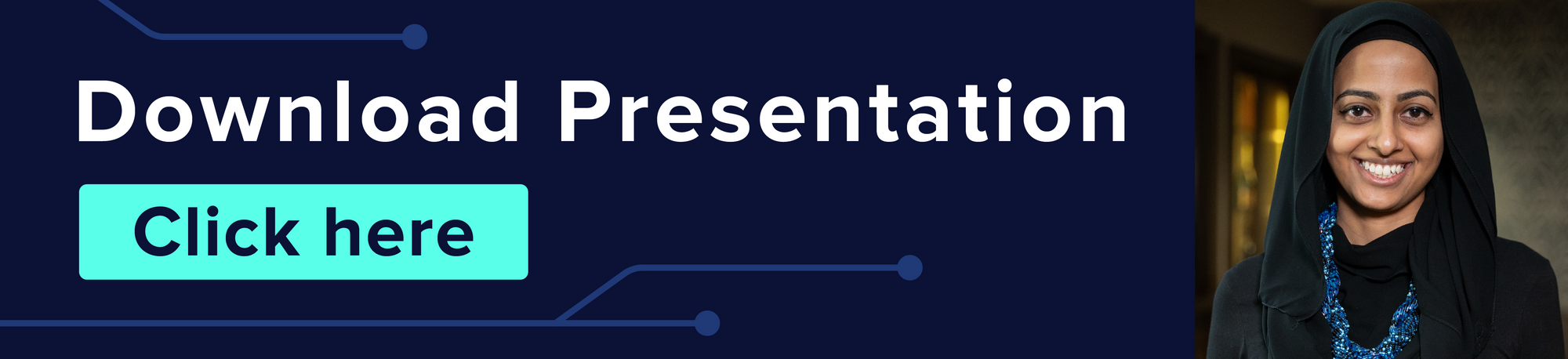 Download Presentation

Click here